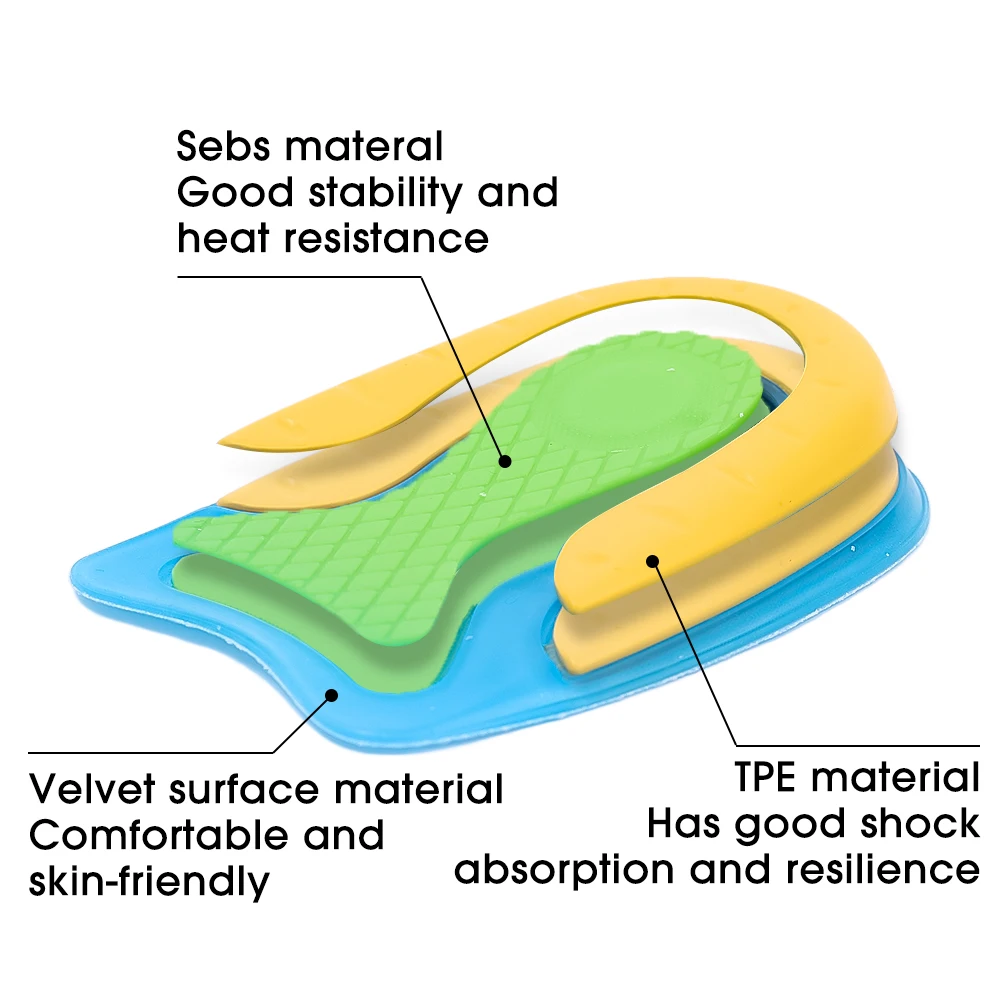 Sebs materal
Good stability and heat resistance

Velvet surface material
Comfortable and skin-friendly

TPE material
Has good shock absorption and resilience